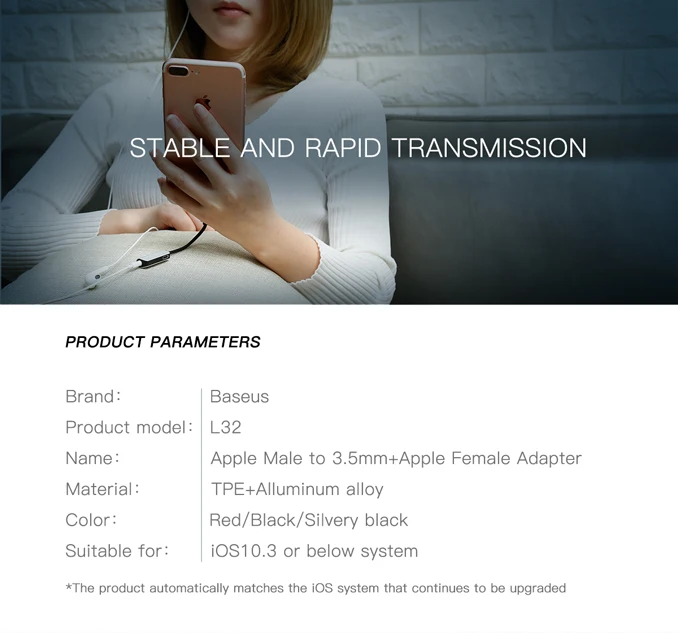 STABLE AND RAPID TRANSMISSION

PRODUCT PARAMETERS

| Brand: | Baseus |
|---|---|
| Product model: | L32 |
| Name: | Apple Male to 3.5mm+Apple Female Adapter |
| Material: | TPE+Alluminum alloy |
| Color: | Red/Black/Silvery black |
| Suitable for: | iOS10.3 or below system |

*The product automatically matches the iOS system that continues to be upgraded